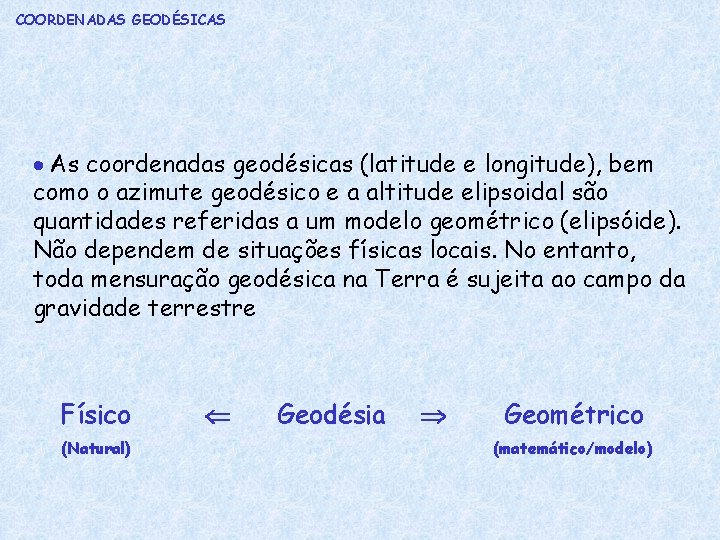 COORDENADAS GEODÉSICAS

• As coordenadas geodésicas (latitude e longitude), bem como o azimute geodésico e a altitude elipsoidal são quantidades referidas a um modelo geométrico (elipsóide). Não dependem de situações físicas locais. No entanto, toda mensuração geodésica na Terra é sujeita ao campo da gravidade terrestre

Físico $\Leftarrow$ Geodésia $\Rightarrow$ Geométrico

(Natural) (matemático/modelo)